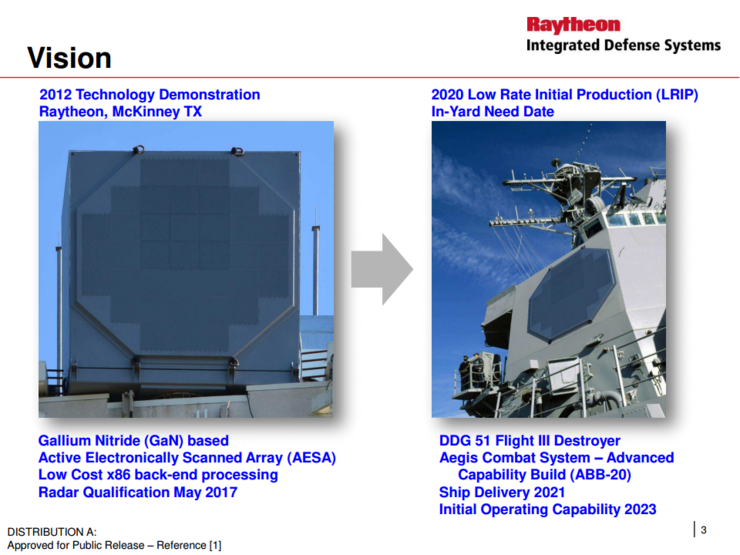 Raytheon
Integrated Defense Systems

Vision

2012 Technology Demonstration
Raytheon, McKinney TX

Gallium Nitride (GaN) based
Active Electronically Scanned Array (AESA)
Low Cost x86 back-end processing
Radar Qualification May 2017

2020 Low Rate Initial Production (LRIP)
In-Yard Need Date

DDG 51 Flight III Destroyer
Aegis Combat System – Advanced Capability Build (ABB-20)
Ship Delivery 2021
Initial Operating Capability 2023

DISTRIBUTION A:
Approved for Public Release – Reference [1]

3